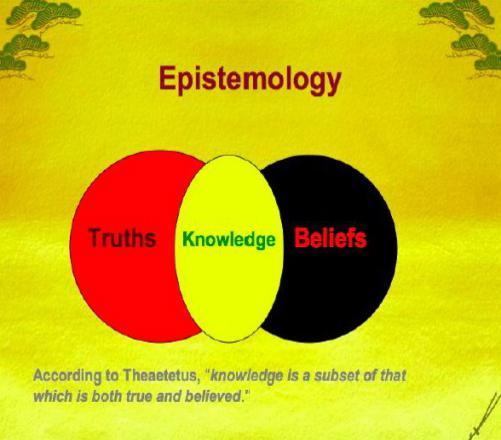 Epistemology

Truths

Knowledge

Beliefs

According to Theaetetus, "knowledge is a subset of that which is both true and believed."